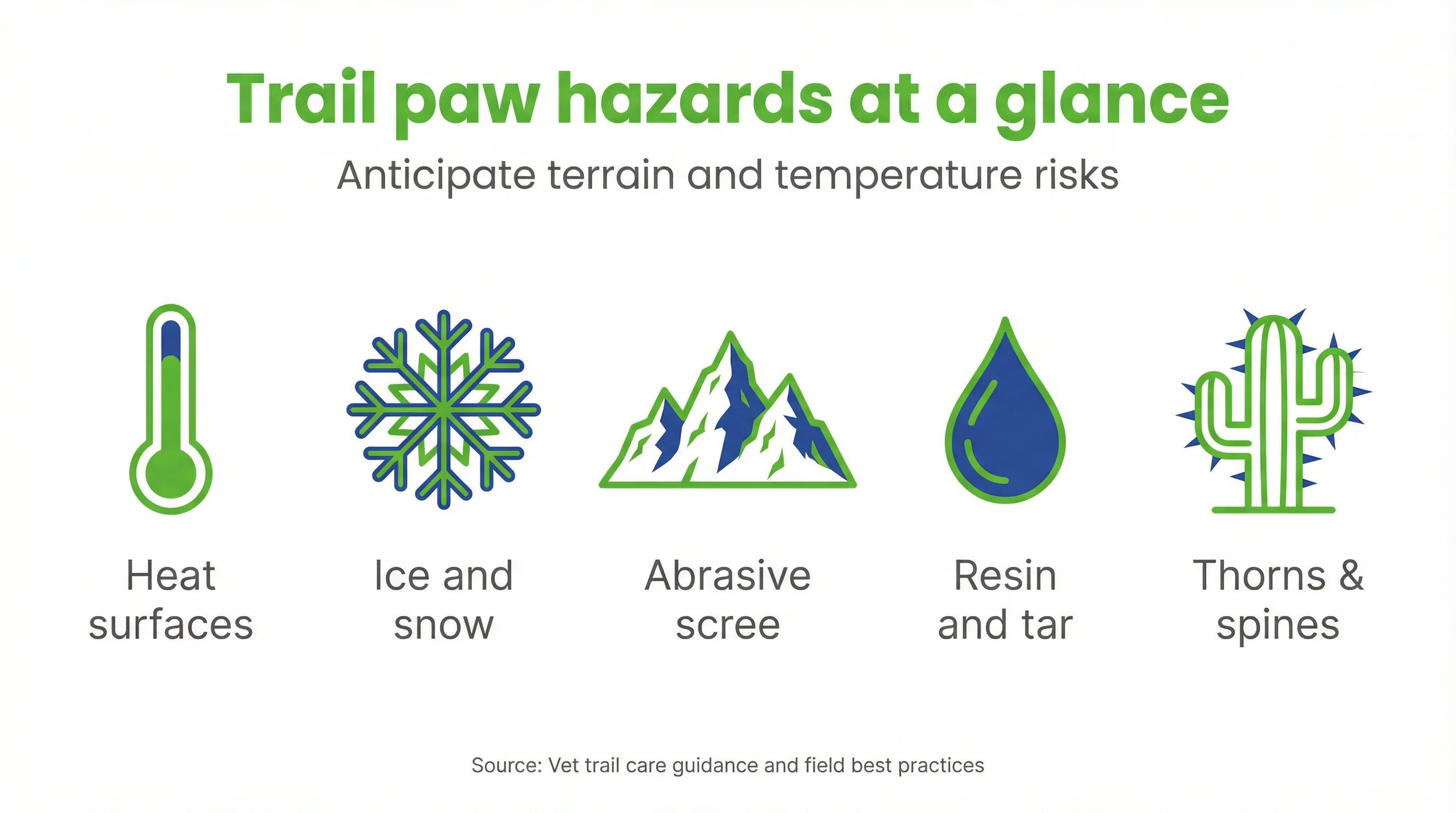 Trail paw hazards at a glance

Anticipate terrain and temperature risks

Heat surfaces

Ice and snow

Abrasive scree

Resin and tar

Thorns & spines

Source: Vet trail care guidance and field best practices